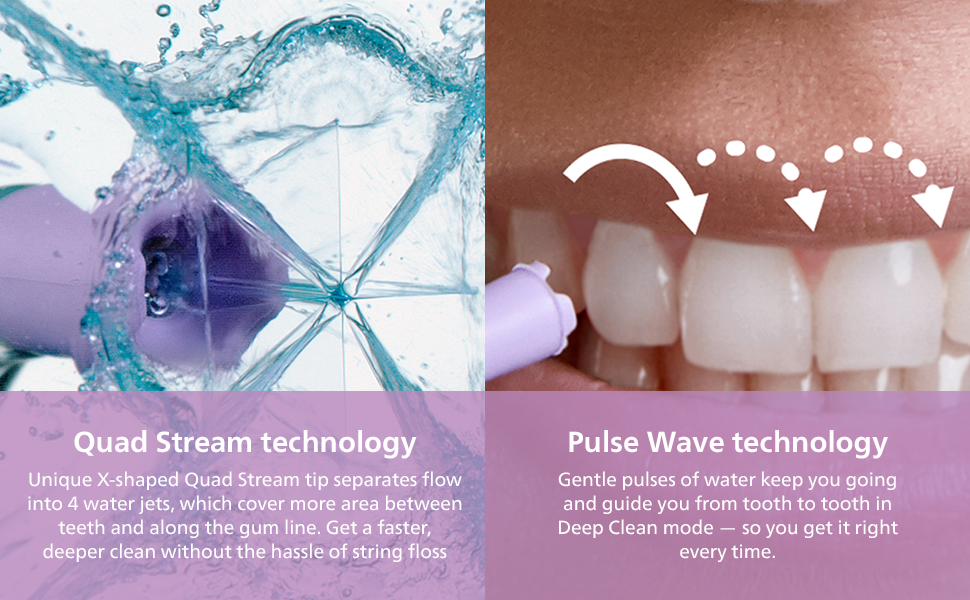 Quad Stream technology

Unique X-shaped Quad Stream tip separates flow into 4 water jets, which cover more area between teeth and along the gum line. Get a faster, deeper clean without the hassle of string floss

Pulse Wave technology

Gentle pulses of water keep you going and guide you from tooth to tooth in Deep Clean mode — so you get it right every time.